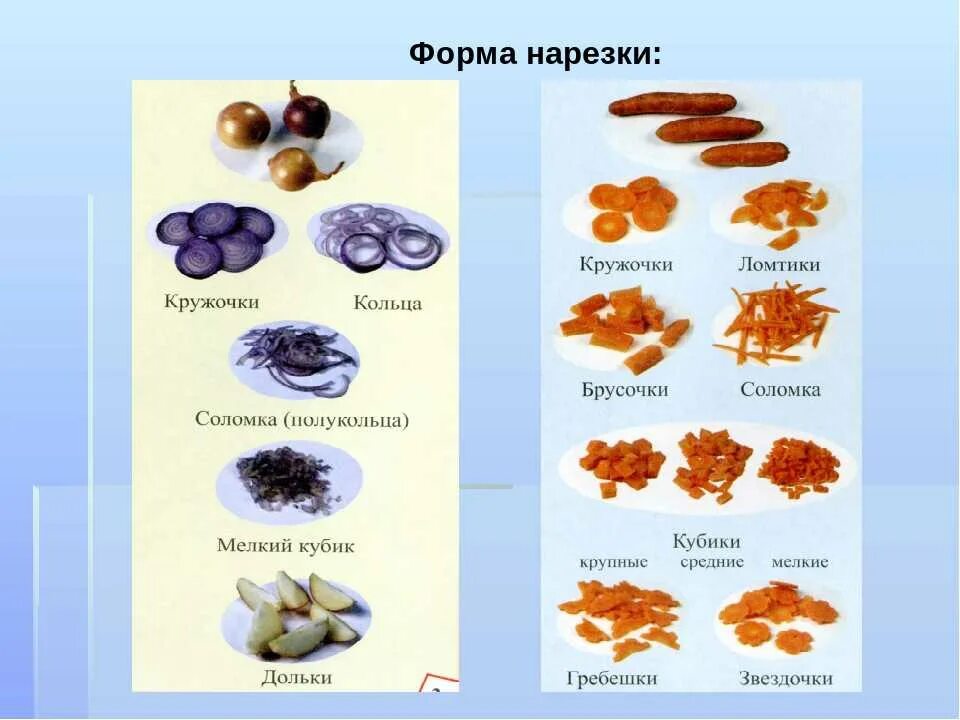 Форма нарезки:

Кружочки
Кольца
Соломка (полукольца)
Мелкий кубик
Дольки

Кружочки
Ломтики
Брусочки
Соломка
Кубики
крупные
средние
мелкие
Гребешки
Звездочки